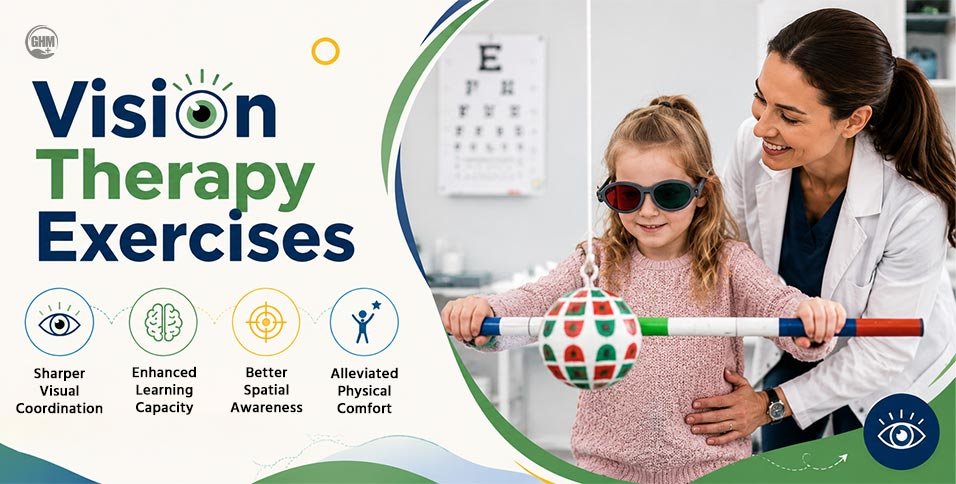 GHM

Vision Therapy Exercises

Sharper Visual Coordination

Enhanced Learning Capacity

Better Spatial Awareness

Alleviated Physical Comfort

E